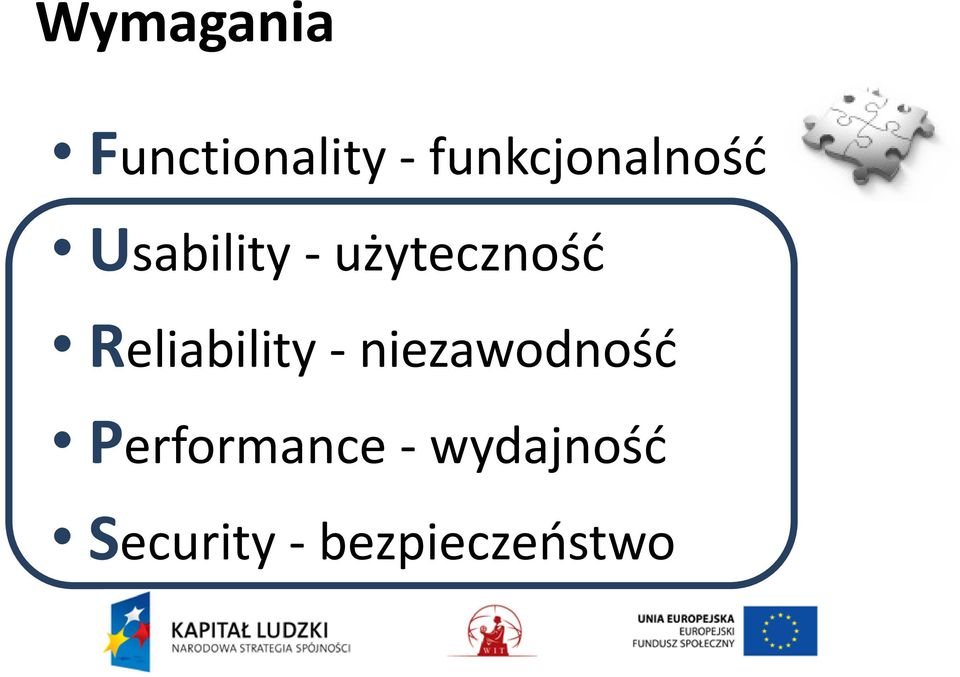 Wymagania

• Functionality - funkcjonalność
• Usability - użyteczność
• Reliability - niezawodność
• Performance - wydajność
• Security - bezpieczeństwo

KAPITAŁ LUDZKI
NARODOWA STRATEGIA SPÓJNOŚCI

WIT

UNIA EUROPEJSKA
EUROPEJSKI
FUNDUSZ SPOŁECZNY